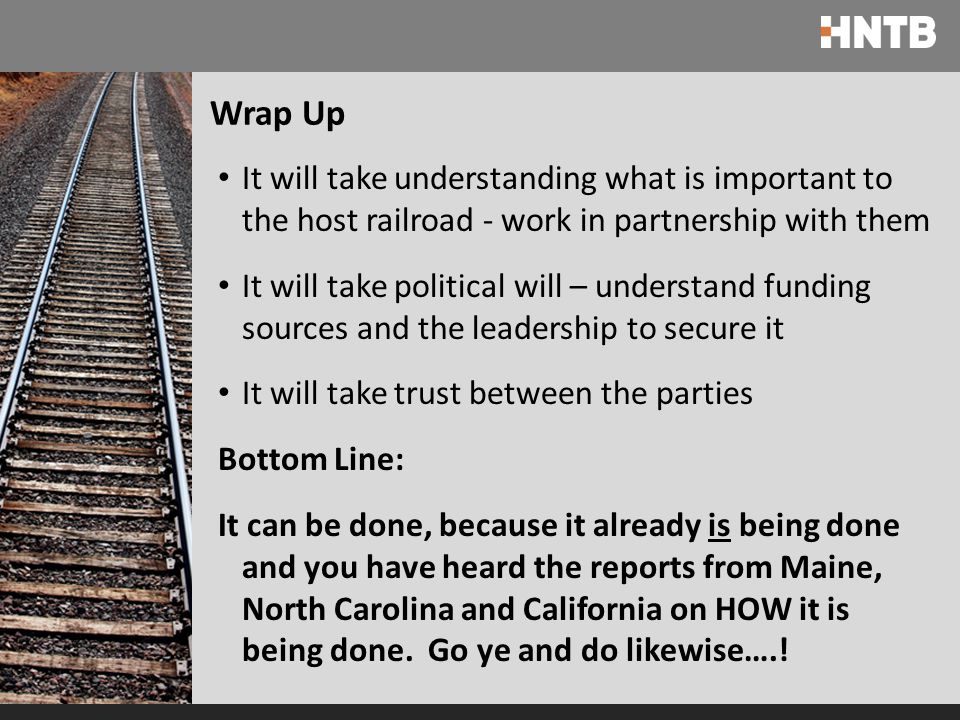 HNTB

Wrap Up

• It will take understanding what is important to the host railroad - work in partnership with them

• It will take political will – understand funding sources and the leadership to secure it

• It will take trust between the parties

Bottom Line:

It can be done, because it already is being done and you have heard the reports from Maine, North Carolina and California on HOW it is being done. Go ye and do likewise….!